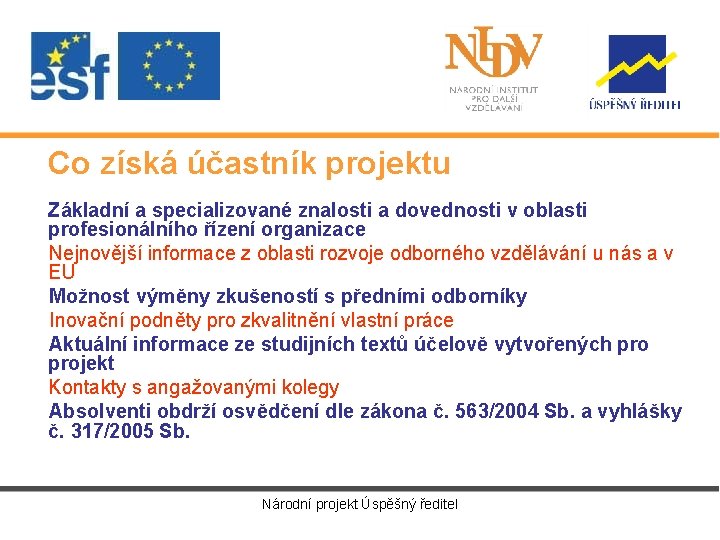 esf

NIDV
NÁRODNÍ INSTITUT PRO DALŠÍ VZDĚLÁVÁNÍ

ÚSPĚŠNÝ ŘEDITEL

Co získá účastník projektu

Základní a specializované znalosti a dovednosti v oblasti profesionálního řízení organizace

Nejnovější informace z oblasti rozvoje odborného vzdělávání u nás a v EU

Možnost výměny zkušeností s předními odborníky

Inovační podněty pro zkvalitnění vlastní práce

Aktuální informace ze studijních textů účelově vytvořených pro projekt

Kontakty s angažovanými kolegy

Absolventi obdrží osvědčení dle zákona č. 563/2004 Sb. a vyhlášky č. 317/2005 Sb.

Národní projekt Úspěšný ředitel